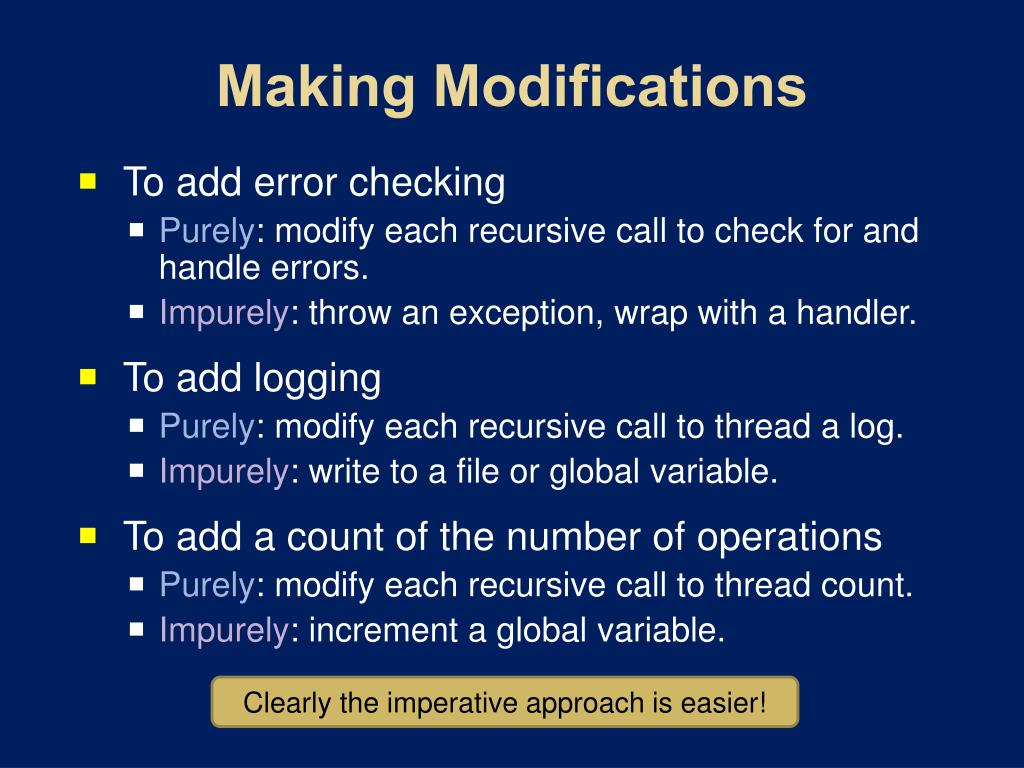 Making Modifications

To add error checking

Purely: modify each recursive call to check for and handle errors.

Impurely: throw an exception, wrap with a handler.

To add logging

Purely: modify each recursive call to thread a log.

Impurely: write to a file or global variable.

To add a count of the number of operations

Purely: modify each recursive call to thread count.

Impurely: increment a global variable.

Clearly the imperative approach is easier!